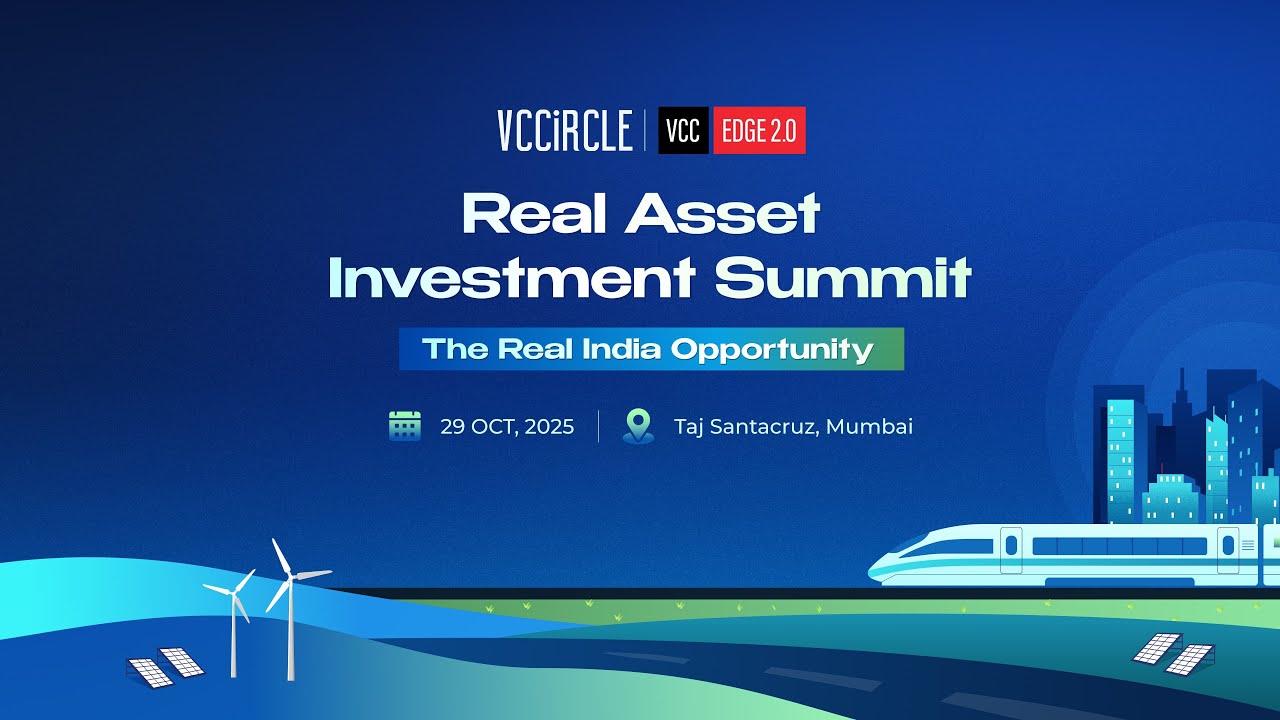 VCCiRCLE | VCC EDGE 2.0

Real Asset Investment Summit

The Real India Opportunity

29 OCT, 2025 | Taj Santacruz, Mumbai